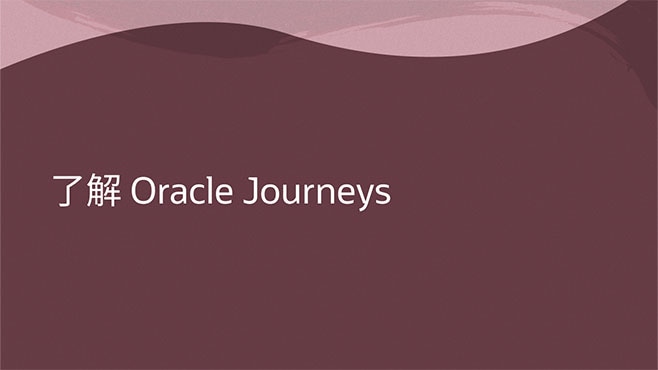 了解 Oracle Journeys